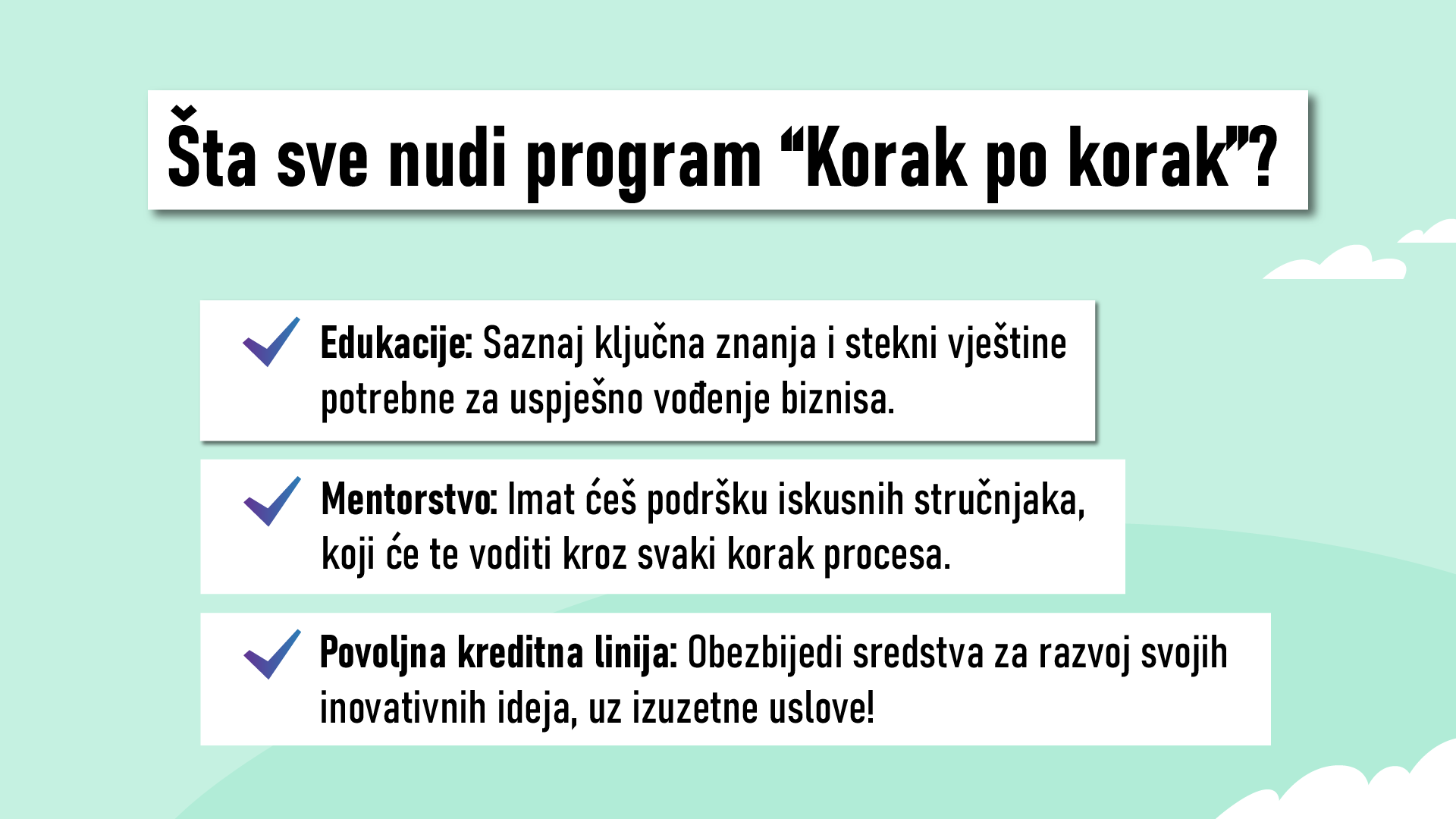 Šta sve nudi program “Korak po korak”?

Edukacije: Saznaj ključna znanja i stekni vještine potrebne za uspješno vođenje biznisa.

Mentorstvo: Imat ćeš podršku iskusnih stručnjaka, koji će te voditi kroz svaki korak procesa.

Povoljna kreditna linija: Obezbijedi sredstva za razvoj svojih inovativnih ideja, uz izuzetne uslove!